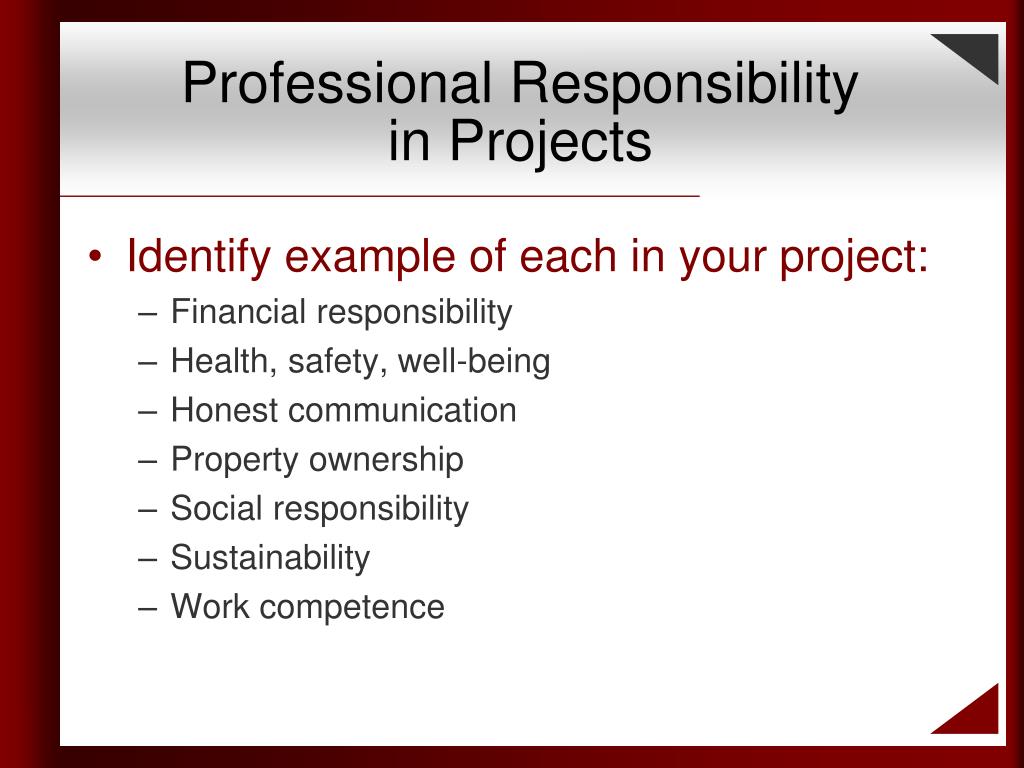 Professional Responsibility in Projects

• Identify example of each in your project:
– Financial responsibility
– Health, safety, well-being
– Honest communication
– Property ownership
– Social responsibility
– Sustainability
– Work competence